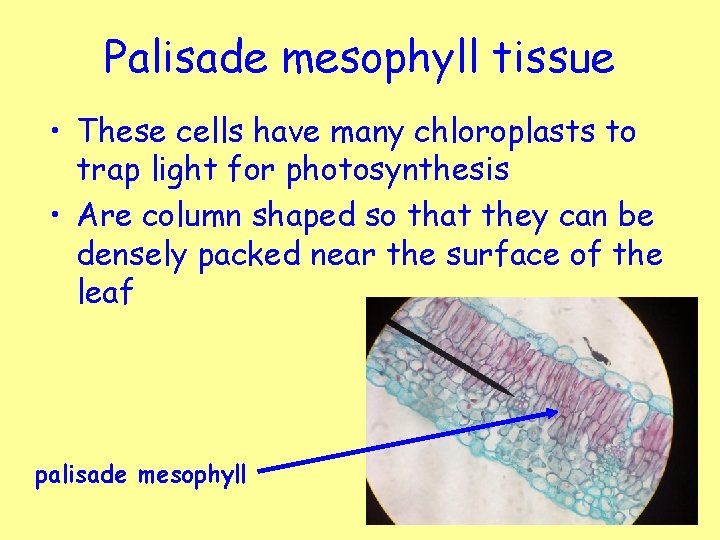 Palisade mesophyll tissue

• These cells have many chloroplasts to trap light for photosynthesis
• Are column shaped so that they can be densely packed near the surface of the leaf

palisade mesophyll